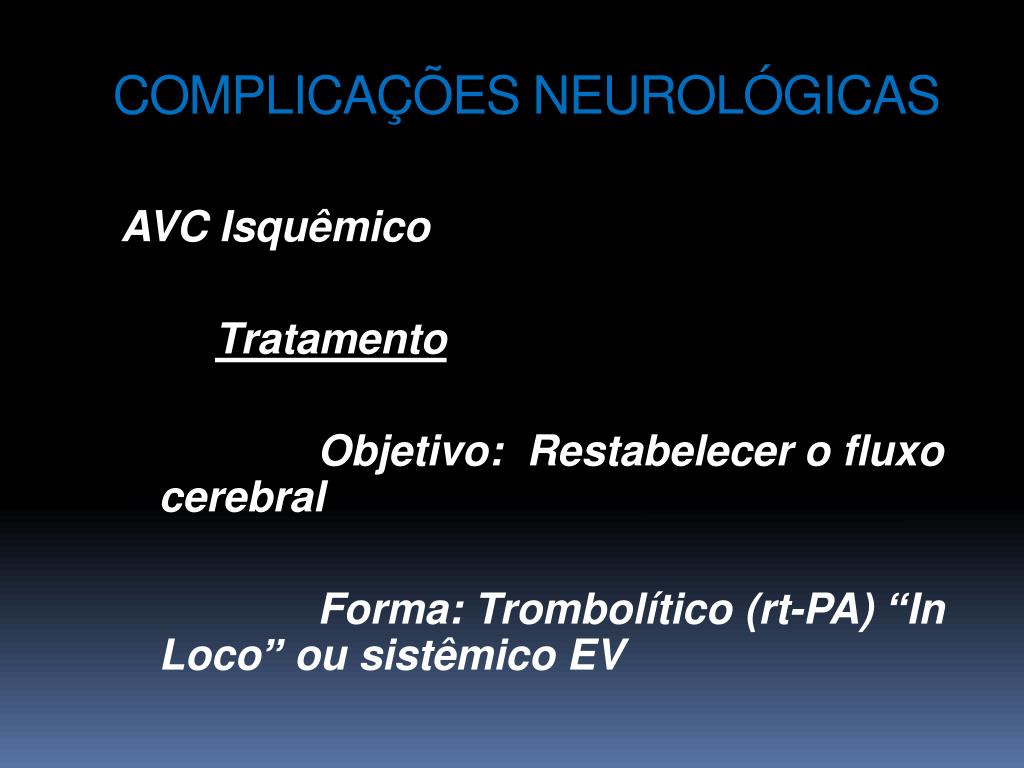 COMPLICAÇÕES NEUROLÓGICAS

AVC Isquêmico

Tratamento

Objetivo: Restabelecer o fluxo cerebral

Forma: Trombolítico (rt-PA) “In Loco” ou sistêmico EV